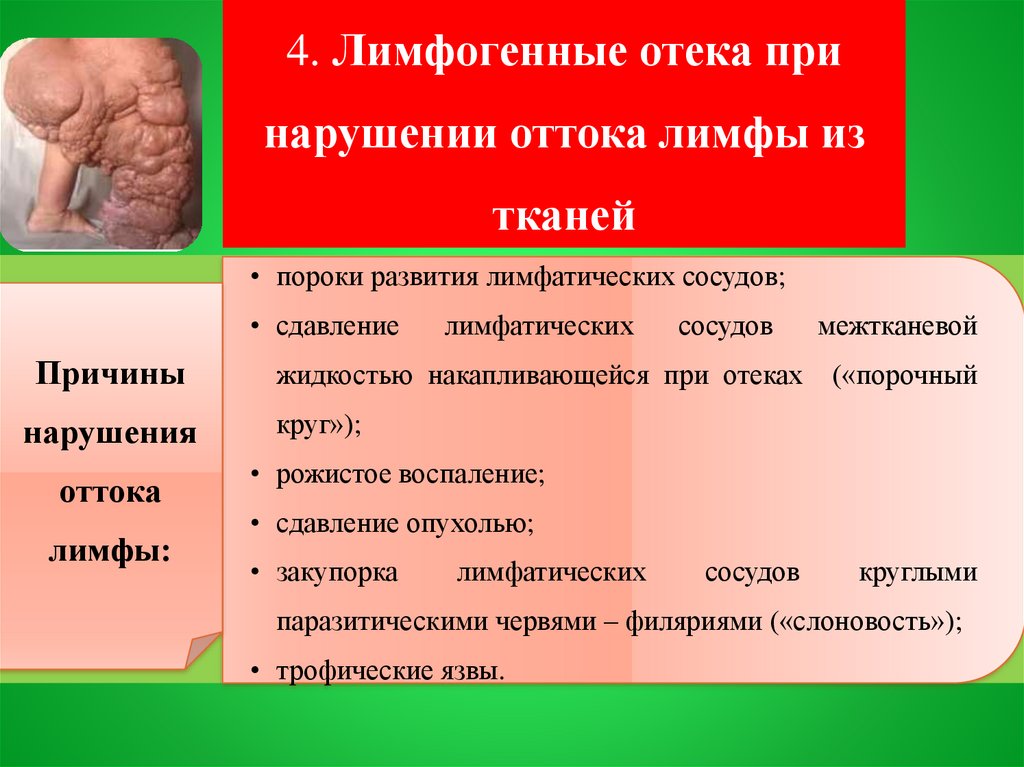 4. Лимфогенные отека при нарушении оттока лимфы из тканей

Причины нарушения оттока лимфы:

• пороки развития лимфатических сосудов;
• сдавление лимфатических сосудов межтканевой жидкостью накапливающейся при отеках («порочный круг»);
• рожистое воспаление;
• сдавление опухолью;
• закупорка лимфатических сосудов круглыми паразитическими червями – филяриями («слоновость»);
• трофические язвы.